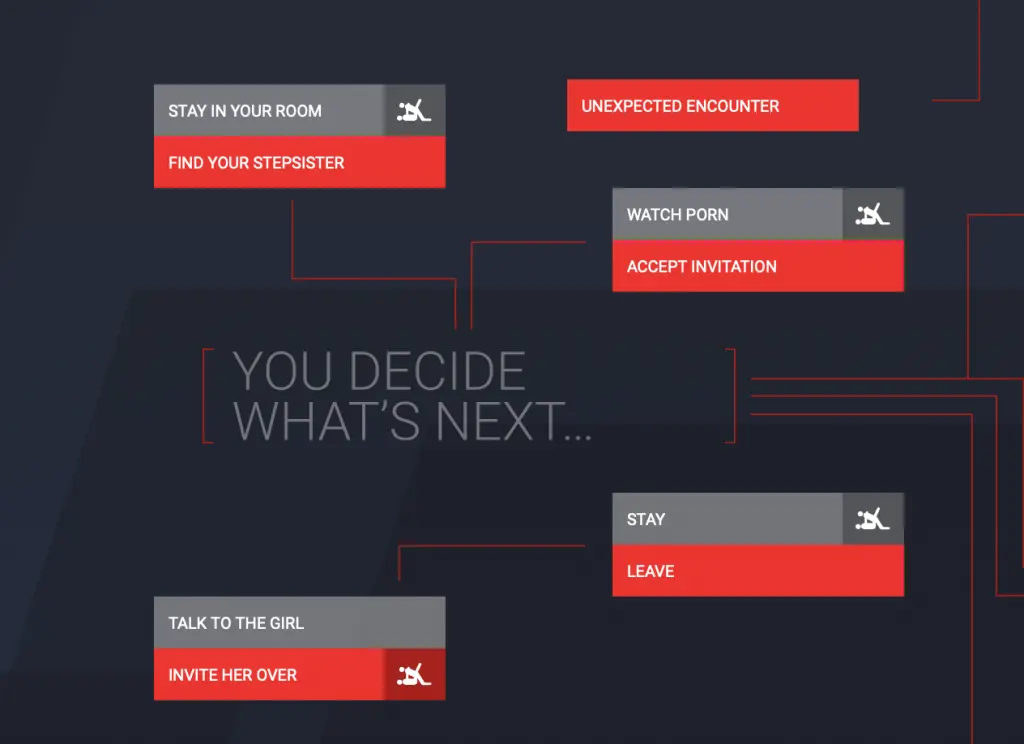 STAY IN YOUR ROOM

FIND YOUR STEPSISTER

UNEXPECTED ENCOUNTER

WATCH PORN

ACCEPT INVITATION

YOU DECIDE
WHAT'S NEXT...

STAY

LEAVE

TALK TO THE GIRL

INVITE HER OVER